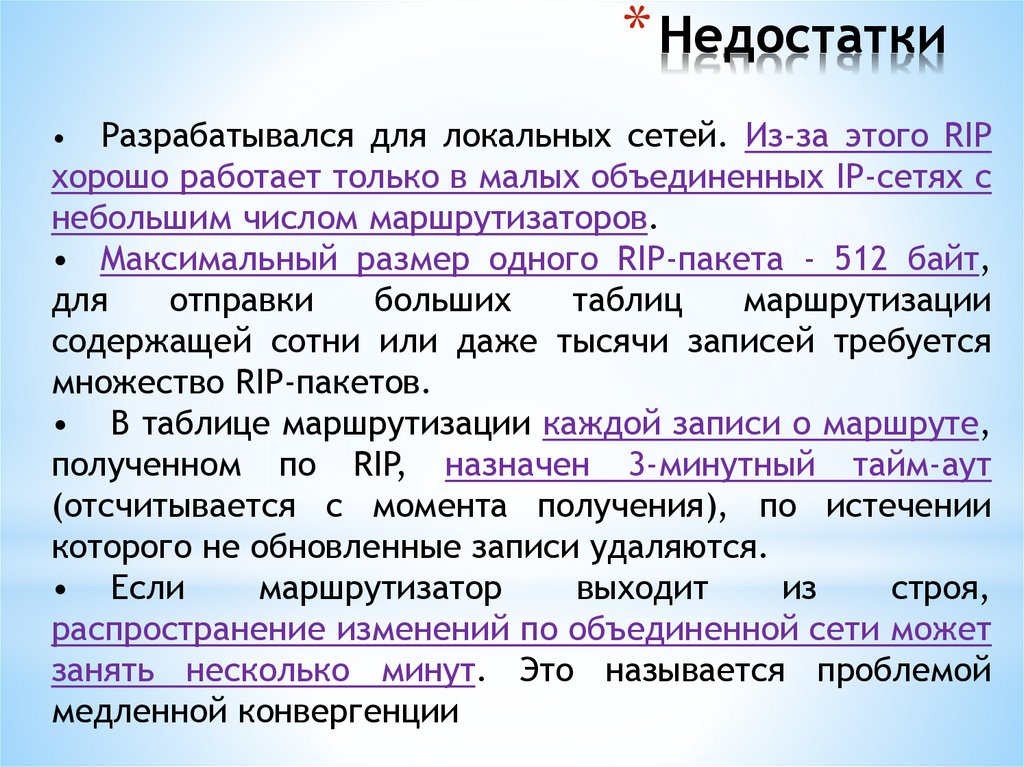 * Недостатки

• Разрабатывался для локальных сетей. Из-за этого RIP хорошо работает только в малых объединенных IP-сетях с небольшим числом маршрутизаторов.
• Максимальный размер одного RIP-пакета - 512 байт, для отправки больших таблиц маршрутизации содержащей сотни или даже тысячи записей требуется множество RIP-пакетов.
• В таблице маршрутизации каждой записи о маршруте, полученном по RIP, назначен 3-минутный тайм-аут (отсчитывается с момента получения), по истечении которого не обновленные записи удаляются.
• Если маршрутизатор выходит из строя, распространение изменений по объединенной сети может занять несколько минут. Это называется проблемой медленной конвергенции